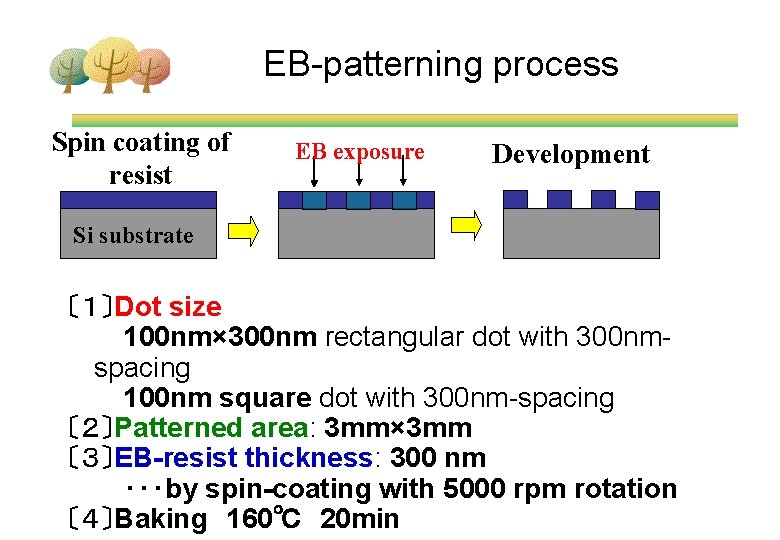 EB-patterning process

Spin coating of resist

Si substrate

EB exposure

Development

〔1〕Dot size
100nm×300nm rectangular dot with 300nm-spacing
100nm square dot with 300nm-spacing
〔2〕Patterned area: 3mm×3mm
〔3〕EB-resist thickness: 300 nm
・・・by spin-coating with 5000 rpm rotation
〔4〕Baking 160℃ 20min